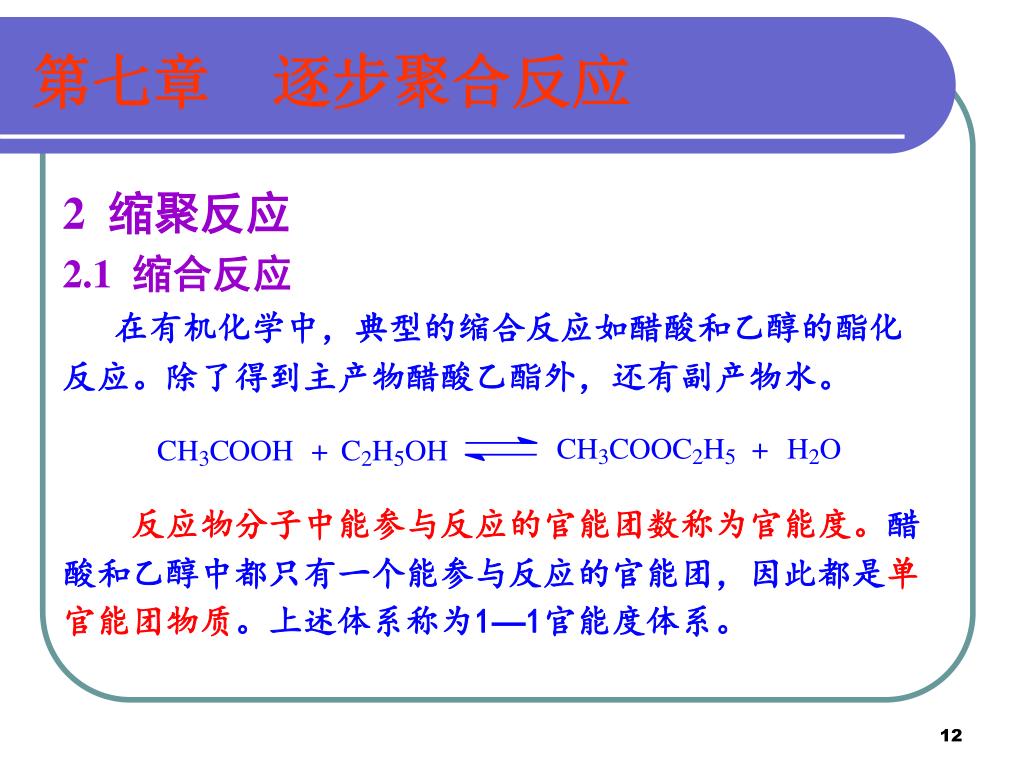 第七章　逐步聚合反应

2 缩聚反应

2.1 缩合反应

在有机化学中，典型的缩合反应如醋酸和乙醇的酯化反应。除了得到主产物醋酸乙酯外，还有副产物水。

$CH_3COOH + C_2H_5OH \rightleftharpoons CH_3COOC_2H_5 + H_2O$

反应物分子中能参与反应的官能团数称为官能度。醋酸和乙醇中都只有一个能参与反应的官能团，因此都是单官能团物质。上述体系称为1—1官能度体系。

12